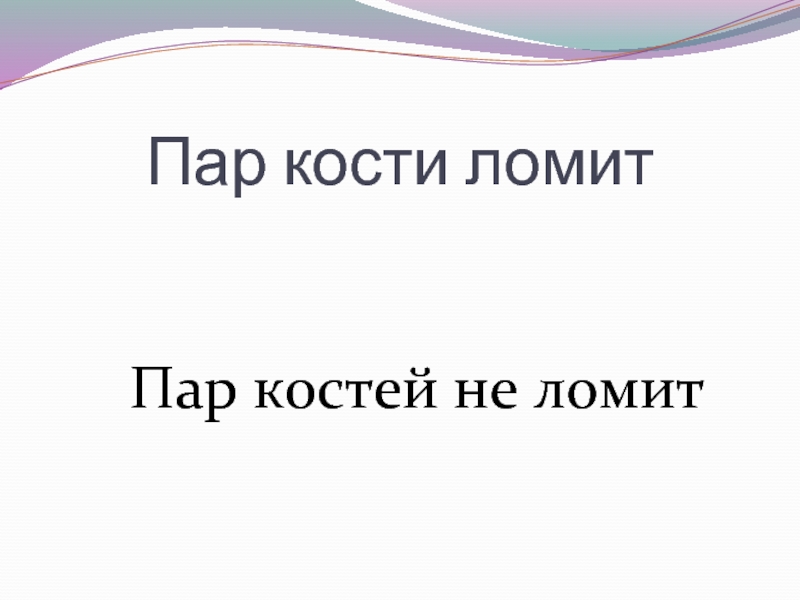 Пар кости ломит

Пар костей не ломит